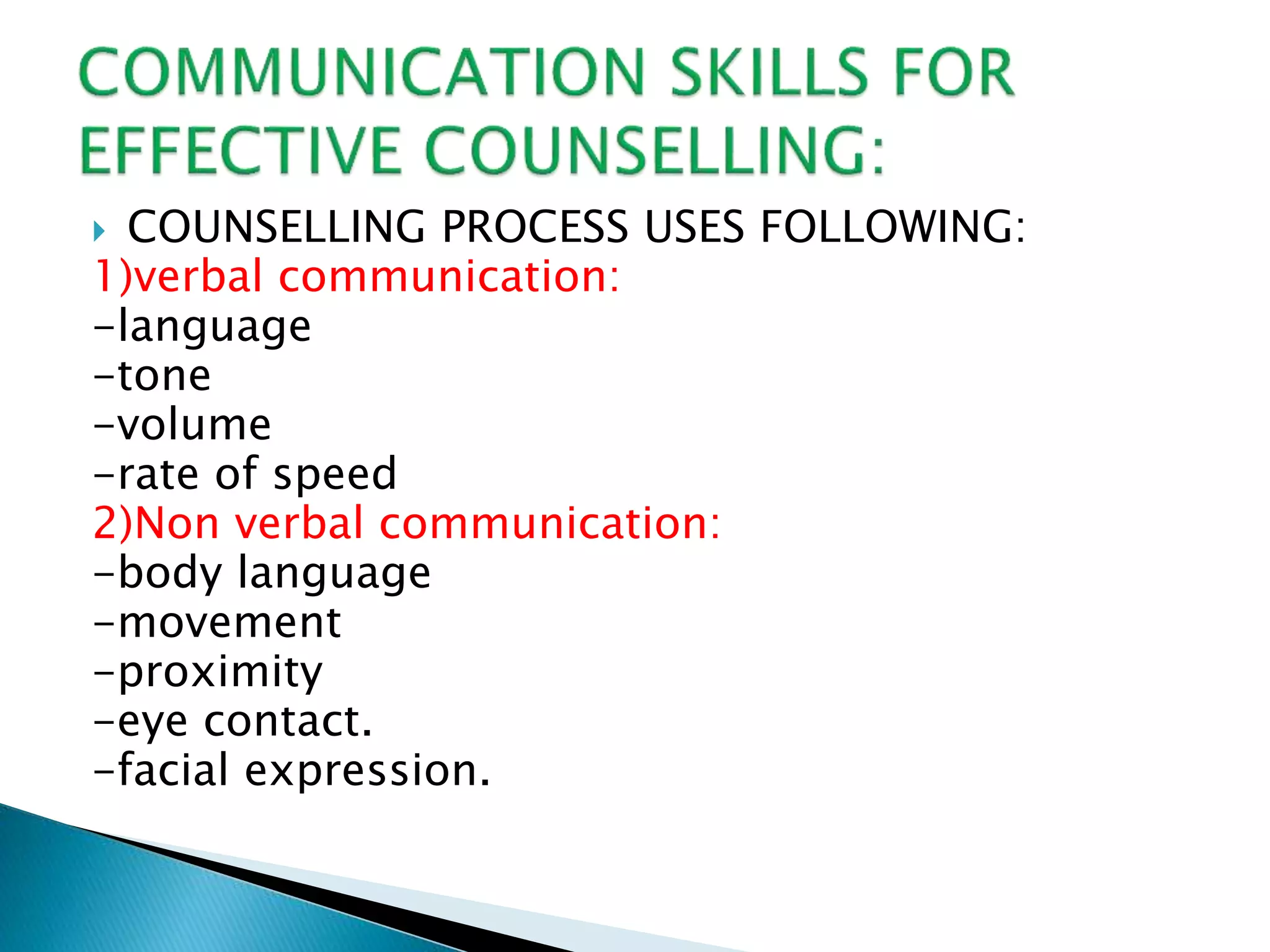 COMMUNICATION SKILLS FOR EFFECTIVE COUNSELLING:

COUNSELLING PROCESS USES FOLLOWING:
1)verbal communication:
-language
-tone
-volume
-rate of speed
2)Non verbal communication:
-body language
-movement
-proximity
-eye contact.
-facial expression.